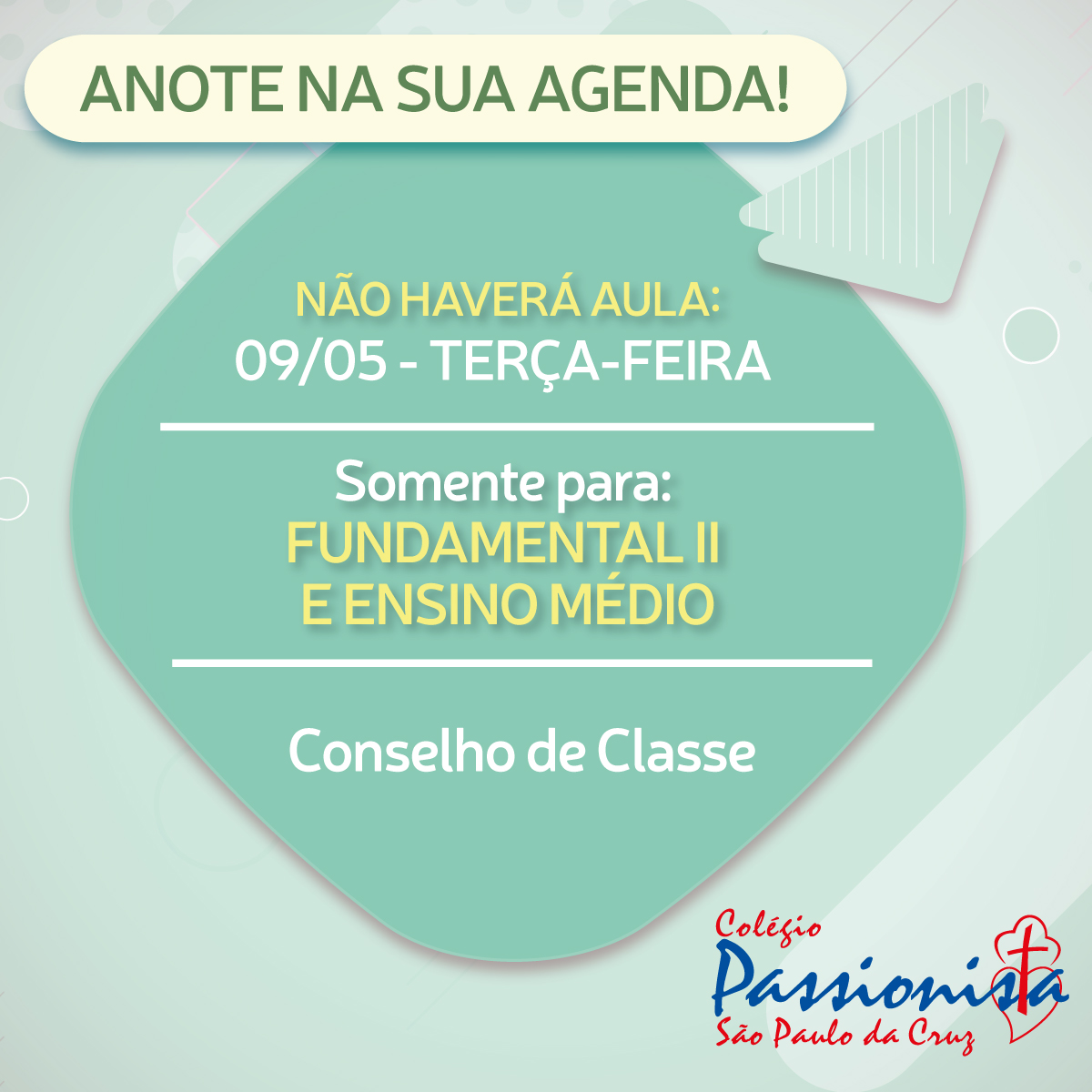 ANOTE NA SUA AGENDA!

NÃO HAVERÁ AULA:
09/05 - TERÇA-FEIRA

Somente para:
FUNDAMENTAL II
E ENSINO MÉDIO

Conselho de Classe

Colégio
Passionista
São Paulo da Cruz